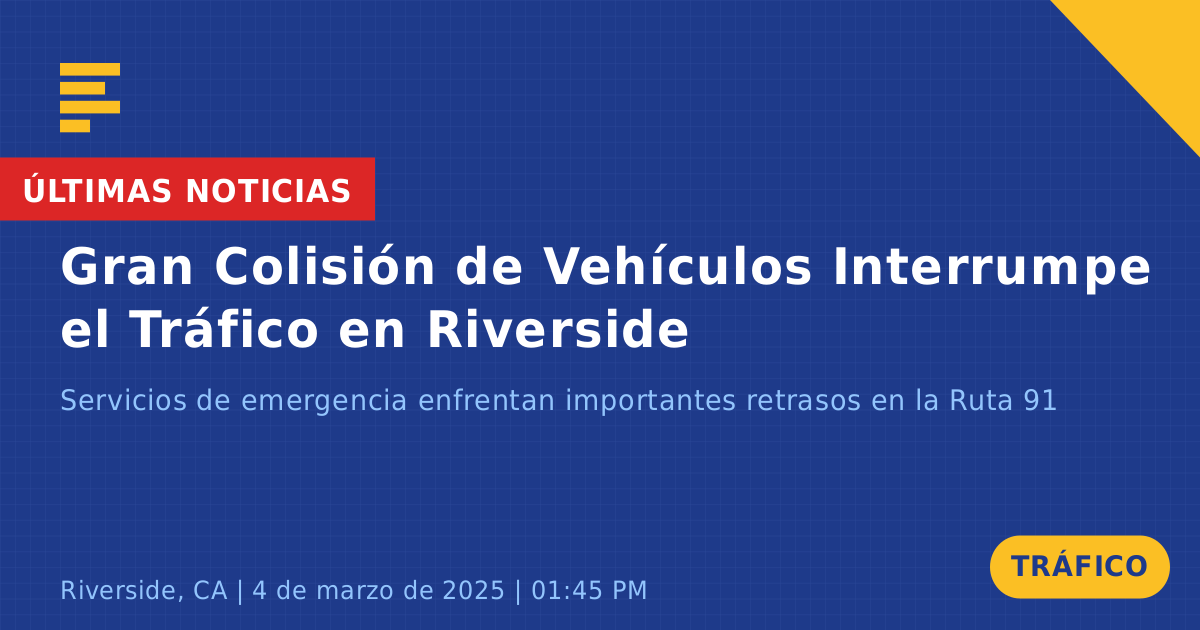 ÚLTIMAS NOTICIAS

Gran Colisión de Vehículos Interrumpe el Tráfico en Riverside

Servicios de emergencia enfrentan importantes retrasos en la Ruta 91

Riverside, CA | 4 de marzo de 2025 | 01:45 PM

TRÁFICO